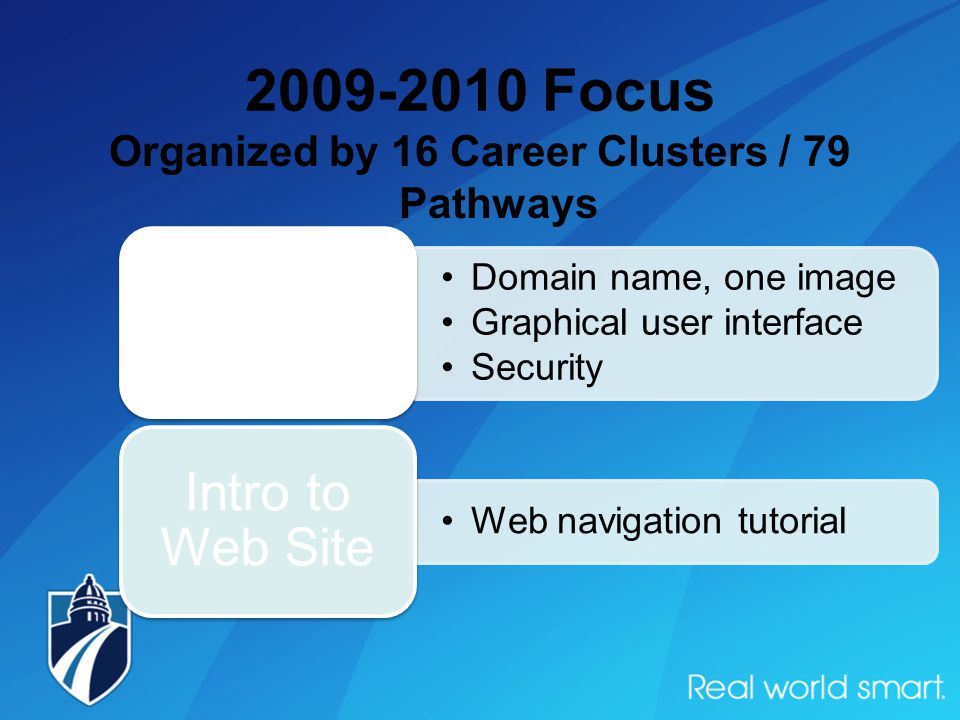 2009-2010 Focus
Organized by 16 Career Clusters / 79 Pathways

• Domain name, one image
• Graphical user interface
• Security

Intro to Web Site

• Web navigation tutorial

Real world smart.